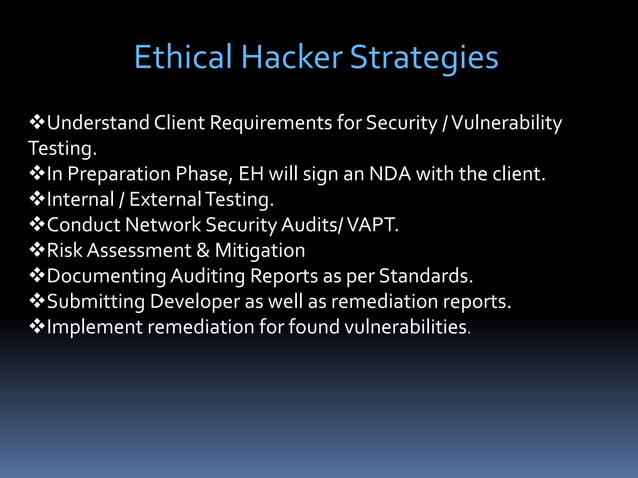 Ethical Hacker Strategies

❖Understand Client Requirements for Security / Vulnerability Testing.
❖In Preparation Phase, EH will sign an NDA with the client.
❖Internal / External Testing.
❖Conduct Network Security Audits/ VAPT.
❖Risk Assessment & Mitigation
❖Documenting Auditing Reports as per Standards.
❖Submitting Developer as well as remediation reports.
❖Implement remediation for found vulnerabilities.